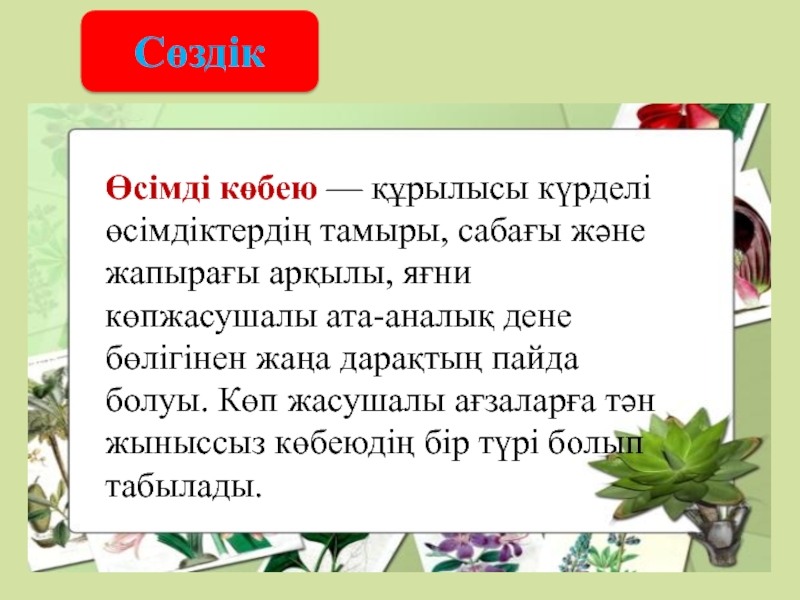 Сөздік

Өсімді көбею — құрылысы күрделі өсімдіктердің тамыры, сабағы және жапырағы арқылы, яғни көпжасушалы ата-аналық дене бөлігінен жаңа дарақтың пайда болуы. Көп жасушалы ағзаларға тән жыныссыз көбеюдің бір түрі болып табылады.